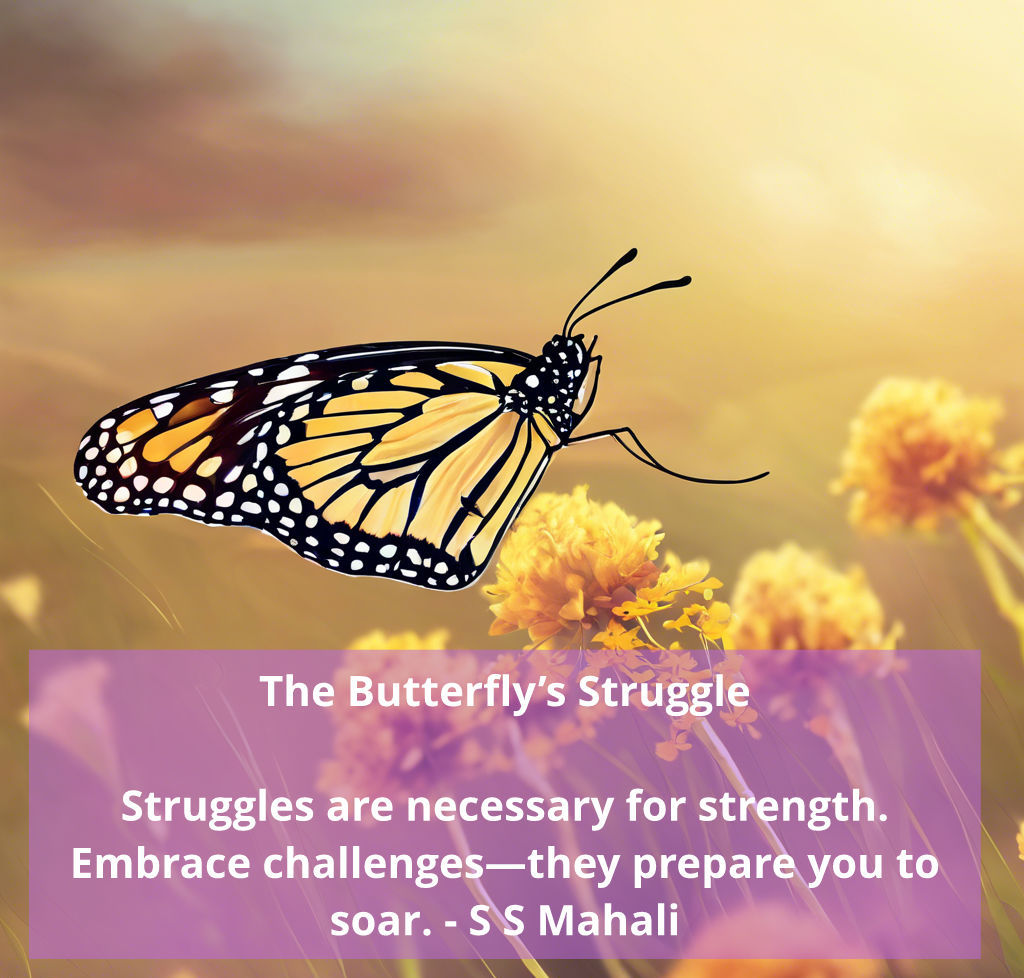 The Butterfly’s Struggle

Struggles are necessary for strength. Embrace challenges—they prepare you to soar. - S S Mahali